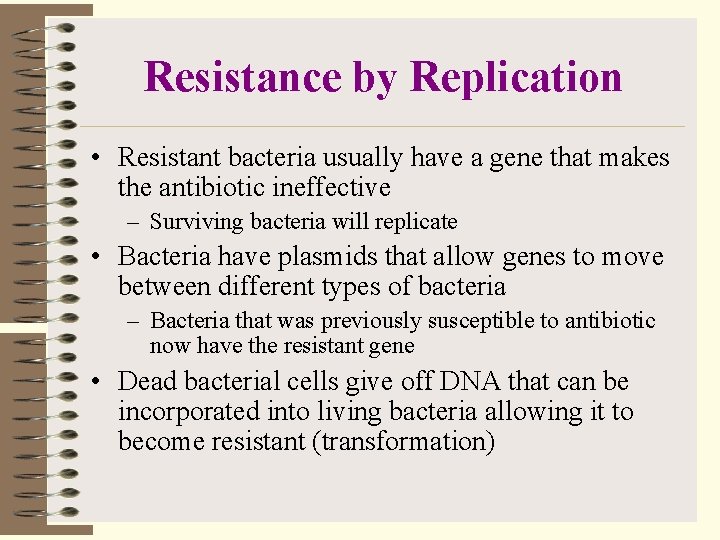 Resistance by Replication

• Resistant bacteria usually have a gene that makes the antibiotic ineffective
– Surviving bacteria will replicate
• Bacteria have plasmids that allow genes to move between different types of bacteria
– Bacteria that was previously susceptible to antibiotic now have the resistant gene
• Dead bacterial cells give off DNA that can be incorporated into living bacteria allowing it to become resistant (transformation)